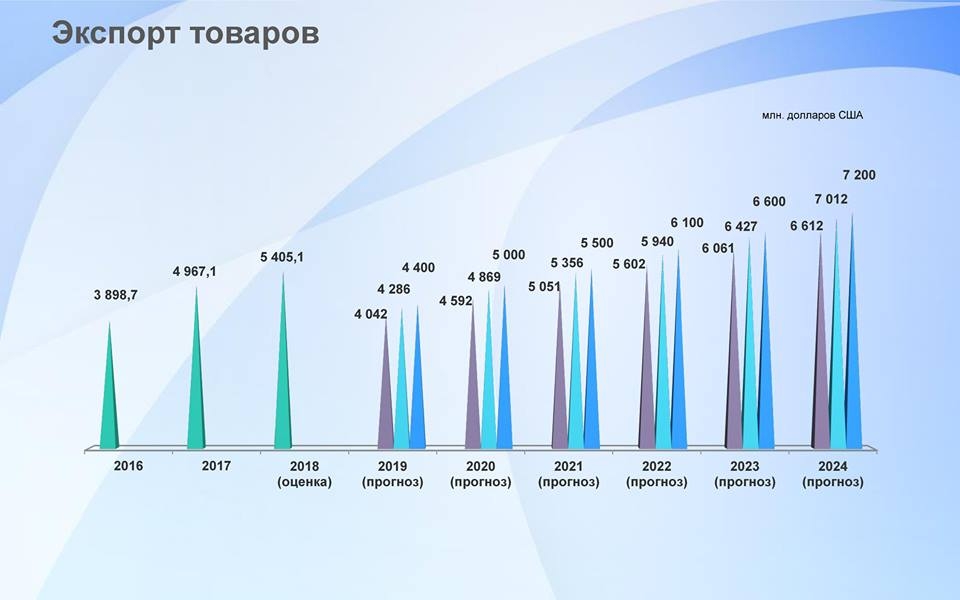 Экспорт товаров

млн. долларов США

3 898,7
4 967,1
5 405,1
4 042
4 286
4 400
4 592
4 869
5 000
5 051
5 356
5 500
5 602
5 940
6 100
6 061
6 427
6 600
6 612
7 012
7 200

2016
2017
2018 (оценка)
2019 (прогноз)
2020 (прогноз)
2021 (прогноз)
2022 (прогноз)
2023 (прогноз)
2024 (прогноз)